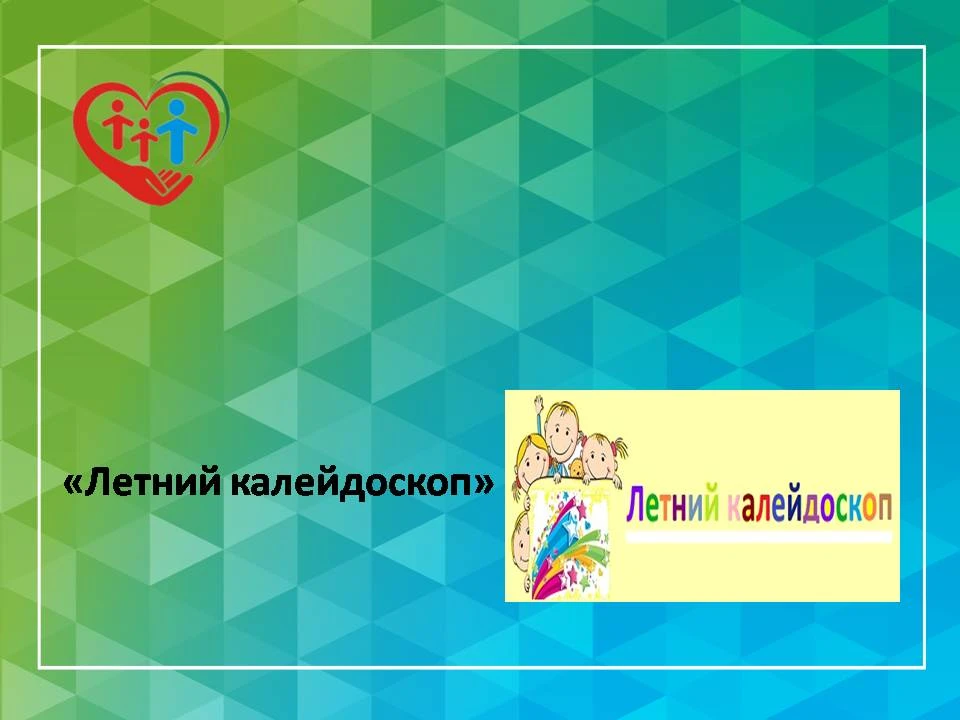 «Летний калейдоскоп»

Летний калейдоскоп